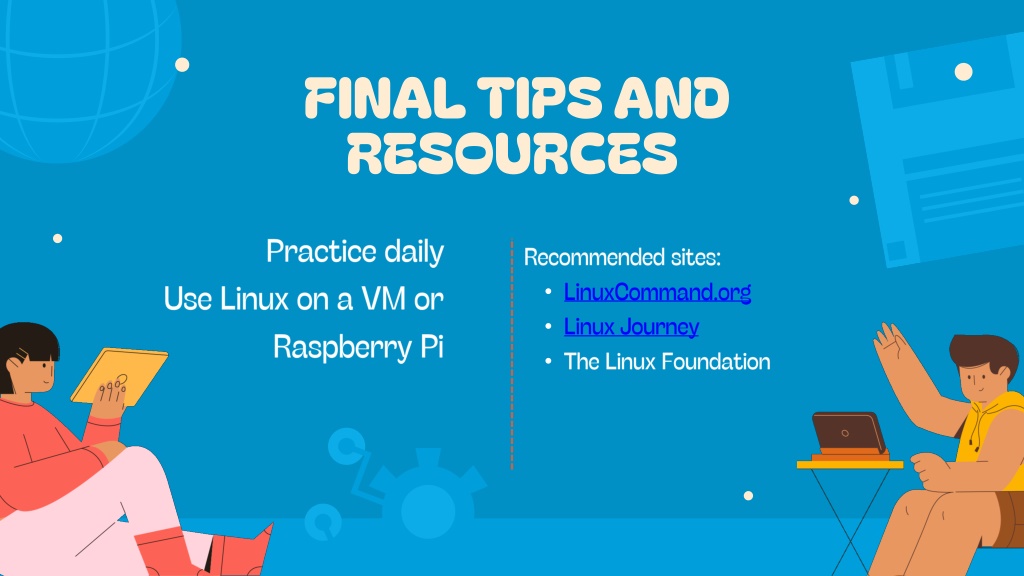 FINAL TIPS AND RESOURCES

Practice daily
Use Linux on a VM or Raspberry Pi

Recommended sites:
• LinuxCommand.org
• Linux Journey
• The Linux Foundation